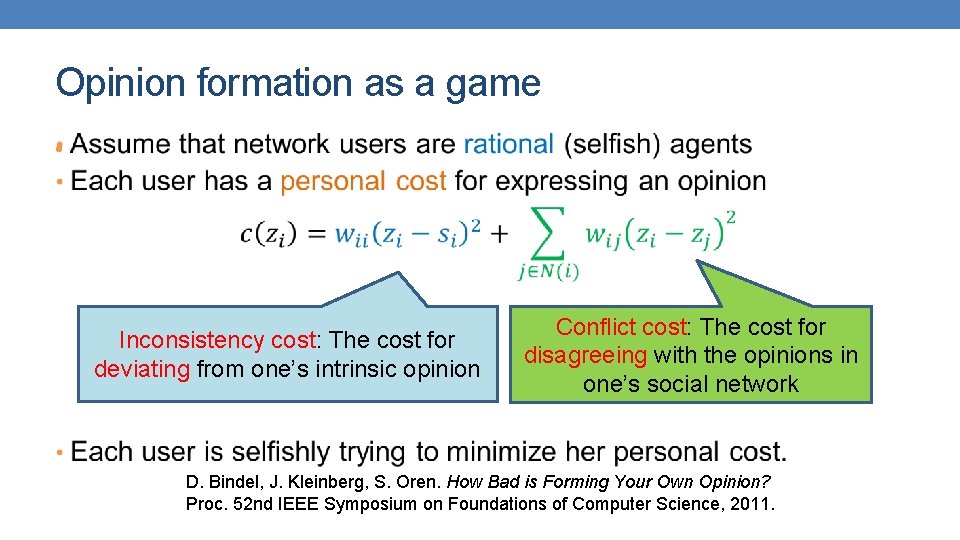 Opinion formation as a game

• Assume that network users are rational (selfish) agents
• Each user has a personal cost for expressing an opinion

$c(z_i) = w_{ii}(z_i - s_i)^2 + \sum_{j \in N(i)} w_{ij}(z_i - z_j)^2$

Inconsistency cost: The cost for deviating from one's intrinsic opinion

Conflict cost: The cost for disagreeing with the opinions in one's social network

• Each user is selfishly trying to minimize her personal cost.

D. Bindel, J. Kleinberg, S. Oren. How Bad is Forming Your Own Opinion? Proc. 52nd IEEE Symposium on Foundations of Computer Science, 2011.